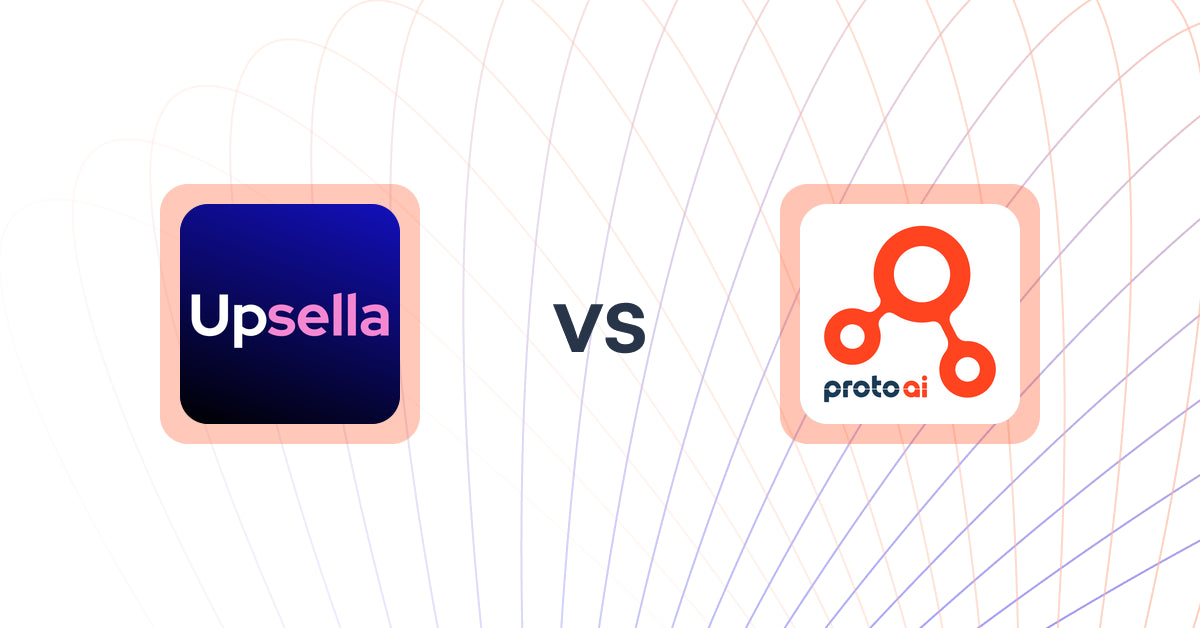 Upsella

VS

proto ai